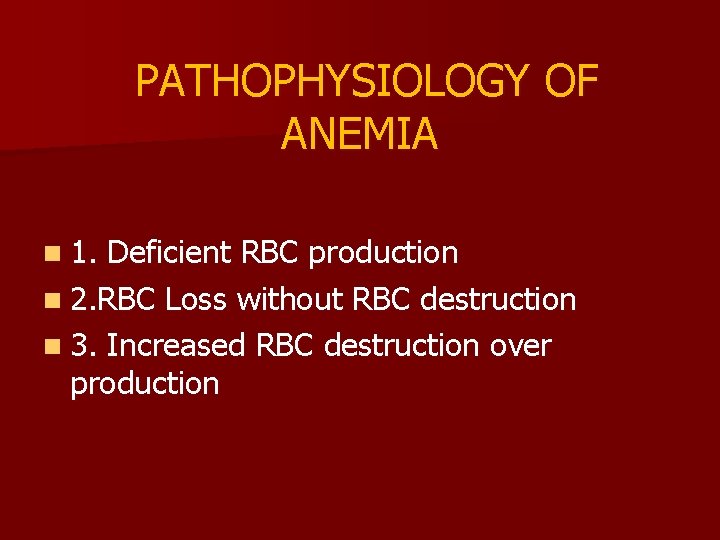 PATHOPHYSIOLOGY OF ANEMIA

1. Deficient RBC production
2.RBC Loss without RBC destruction
3. Increased RBC destruction over production